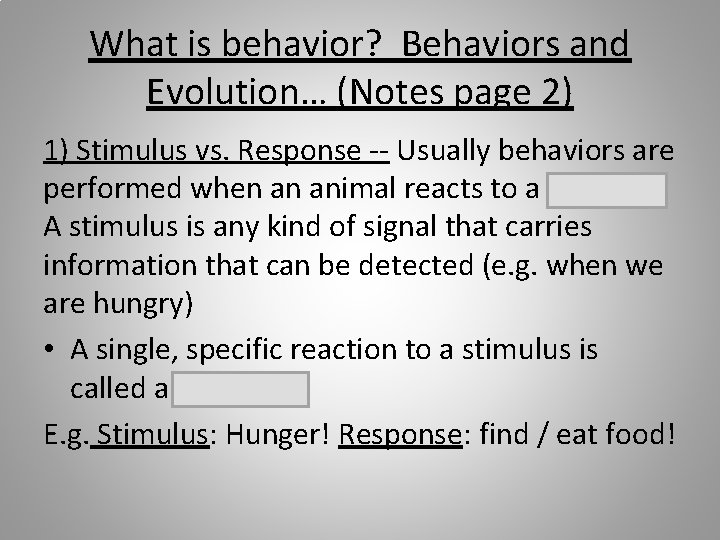 What is behavior? Behaviors and Evolution… (Notes page 2)

1) Stimulus vs. Response -- Usually behaviors are performed when an animal reacts to a 
A stimulus is any kind of signal that carries information that can be detected (e.g. when we are hungry)

• A single, specific reaction to a stimulus is called a 

E.g. Stimulus: Hunger! Response: find / eat food!